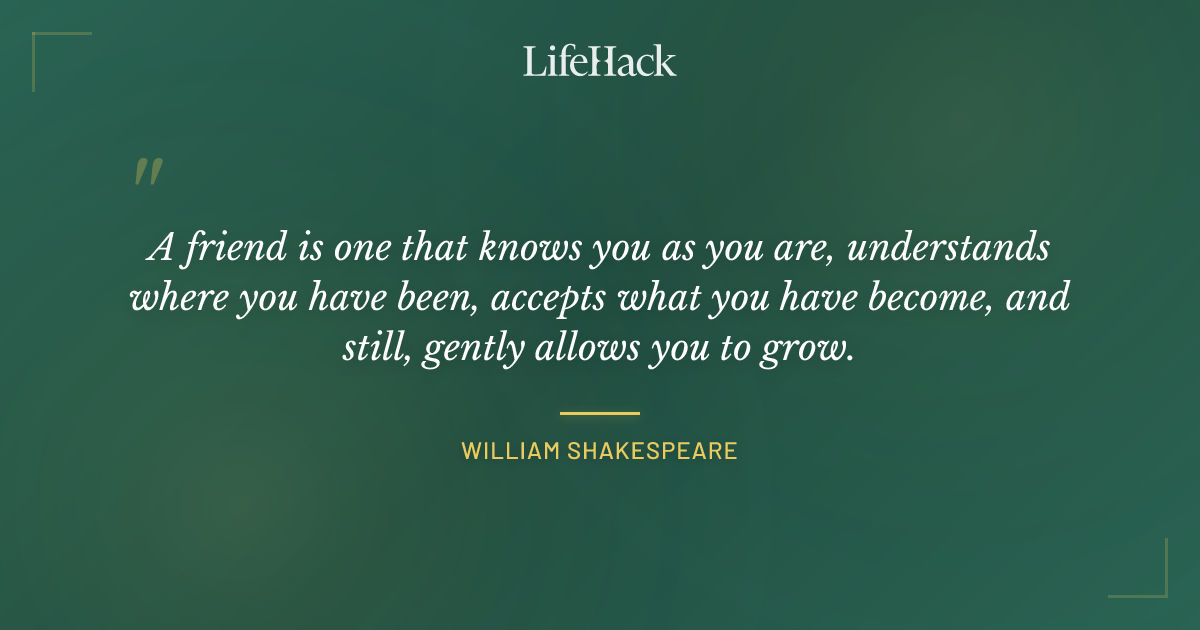 LifeHack

"

A friend is one that knows you as you are, understands where you have been, accepts what you have become, and still, gently allows you to grow.

WILLIAM SHAKESPEARE